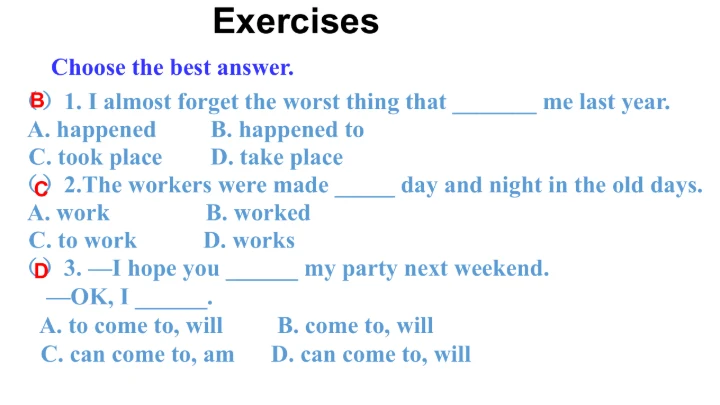 Exercises

Choose the best answer.

(B) 1. I almost forget the worst thing that _______ me last year.
A. happened B. happened to
C. took place D. take place

(C) 2.The workers were made _____ day and night in the old days.
A. work B. worked
C. to work D. works

(D) 3. —I hope you ______ my party next weekend.
—OK, I ______.
A. to come to, will B. come to, will
C. can come to, am D. can come to, will